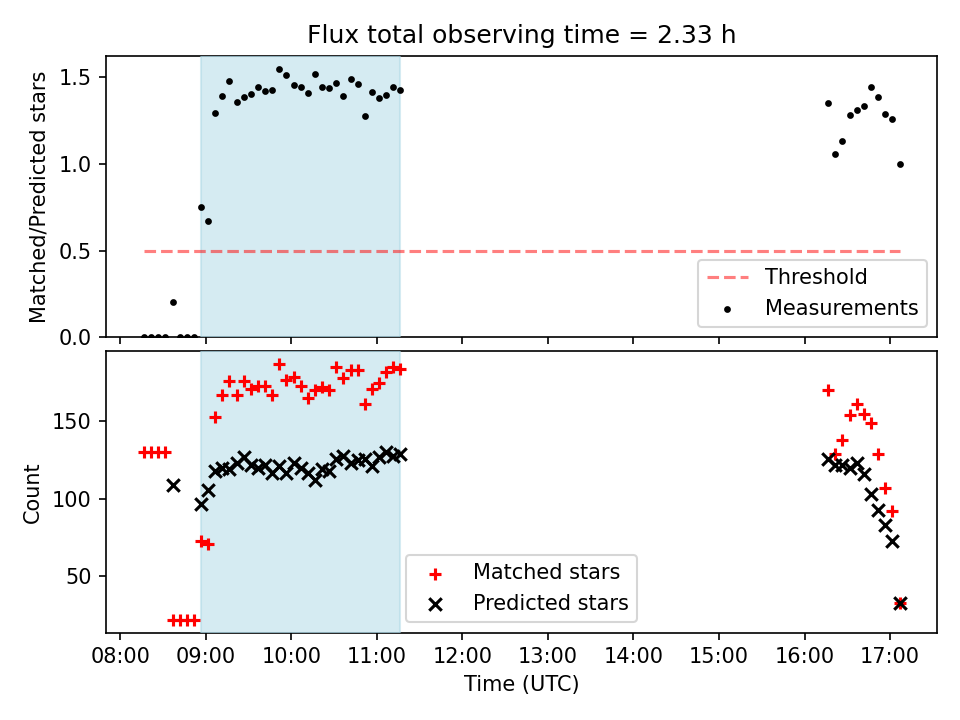 Flux total observing time = 2.33 h

Matched/Predicted stars

1.5
1.0
0.5
0.0

Threshold
Measurements

Count

150
100
50

Matched stars
Predicted stars

08:00 09:00 10:00 11:00 12:00 13:00 14:00 15:00 16:00 17:00

Time (UTC)